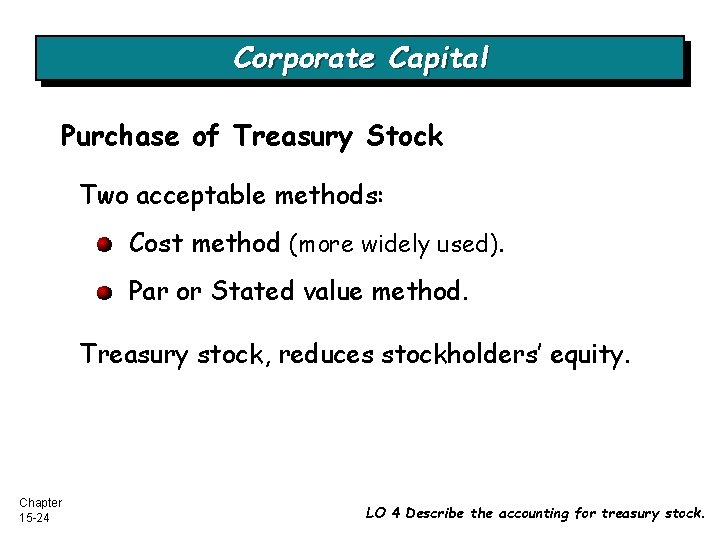 Corporate Capital

Purchase of Treasury Stock

Two acceptable methods:

Cost method (more widely used).

Par or Stated value method.

Treasury stock, reduces stockholders' equity.

Chapter 15-24

LO 4 Describe the accounting for treasury stock.